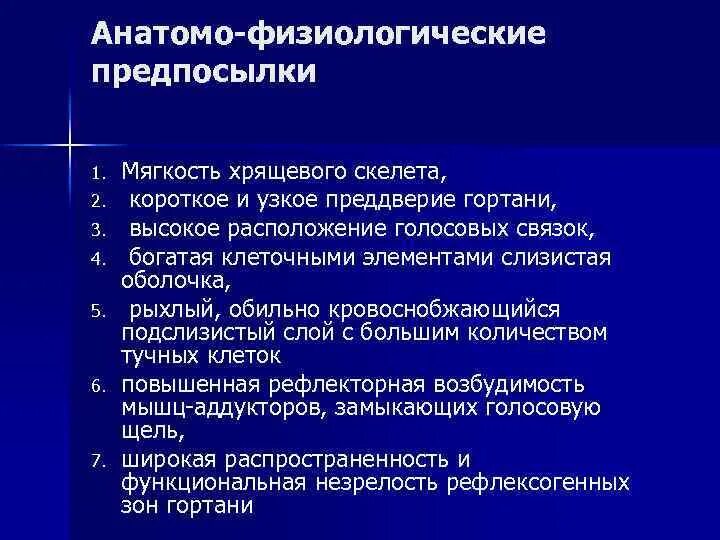 Анатомо-физиологические предпосылки

1. Мягкость хрящевого скелета,
2. короткое и узкое преддверие гортани,
3. высокое расположение голосовых связок,
4. богатая клеточными элементами слизистая оболочка,
5. рыхлый, обильно кровоснобжающийся подслизистый слой с большим количеством тучных клеток
6. повышенная рефлекторная возбудимость мышц-аддукторов, замыкающих голосовую щель,
7. широкая распространенность и функциональная незрелость рефлексогенных зон гортани